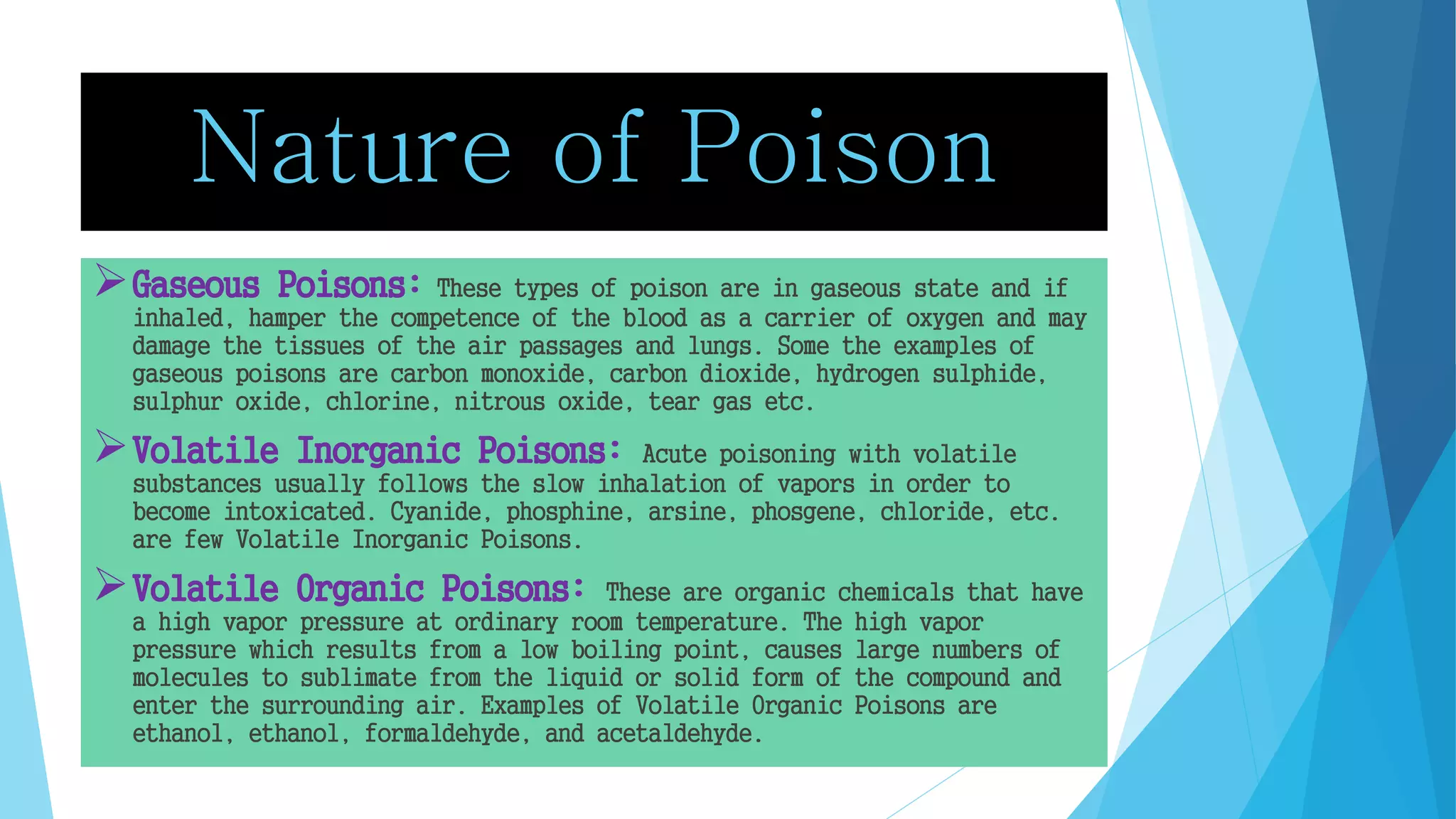 Nature of Poison

➢ Gaseous Poisons: These types of poison are in gaseous state and if inhaled, hamper the competence of the blood as a carrier of oxygen and may damage the tissues of the air passages and lungs. Some the examples of gaseous poisons are carbon monoxide, carbon dioxide, hydrogen sulphide, sulphur oxide, chlorine, nitrous oxide, tear gas etc.

➢ Volatile Inorganic Poisons: Acute poisoning with volatile substances usually follows the slow inhalation of vapors in order to become intoxicated. Cyanide, phosphine, arsine, phosgene, chloride, etc. are few Volatile Inorganic Poisons.

➢ Volatile Organic Poisons: These are organic chemicals that have a high vapor pressure at ordinary room temperature. The high vapor pressure which results from a low boiling point, causes large numbers of molecules to sublimate from the liquid or solid form of the compound and enter the surrounding air. Examples of Volatile Organic Poisons are ethanol, ethanol, formaldehyde, and acetaldehyde.